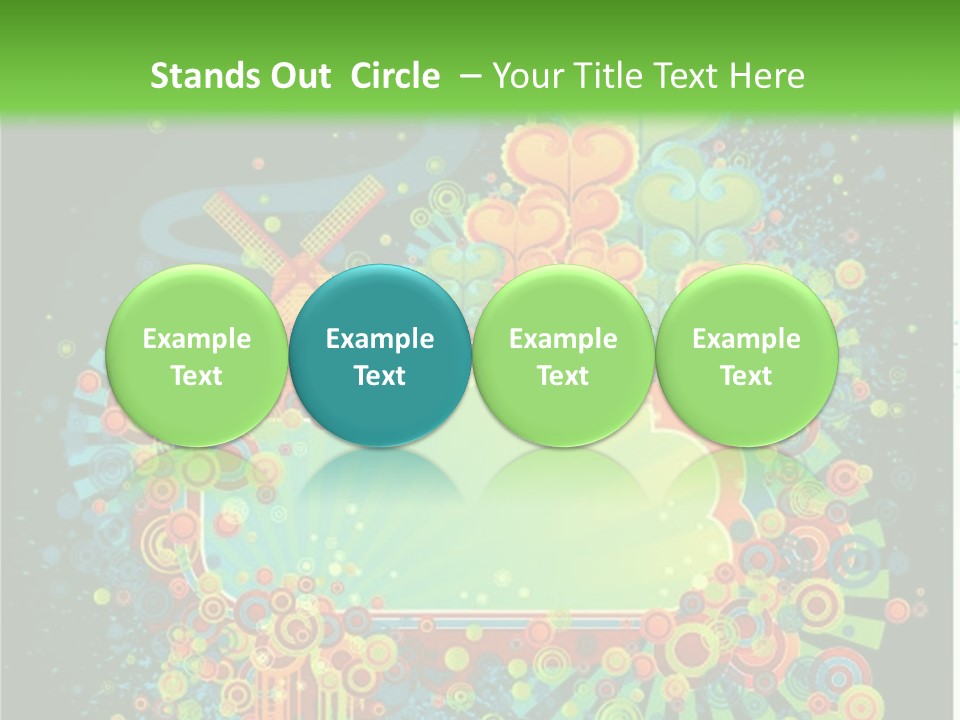 Stands Out Circle – Your Title Text Here

Example Text

Example Text

Example Text

Example Text